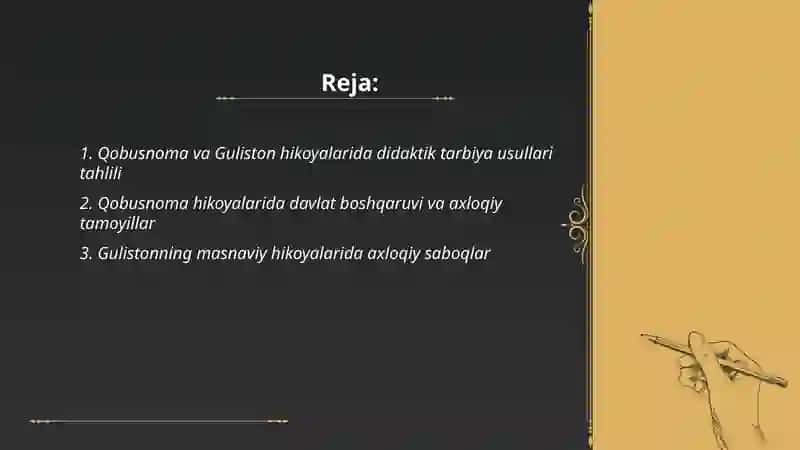 Reja:

1. Qobusnoma va Guliston hikoyalarida didaktik tarbiya usullari tahlili

2. Qobusnoma hikoyalarida davlat boshqaruvi va axloqiy tamoyillar

3. Gulistonning masnaviy hikoyalarida axloqiy saboqlar